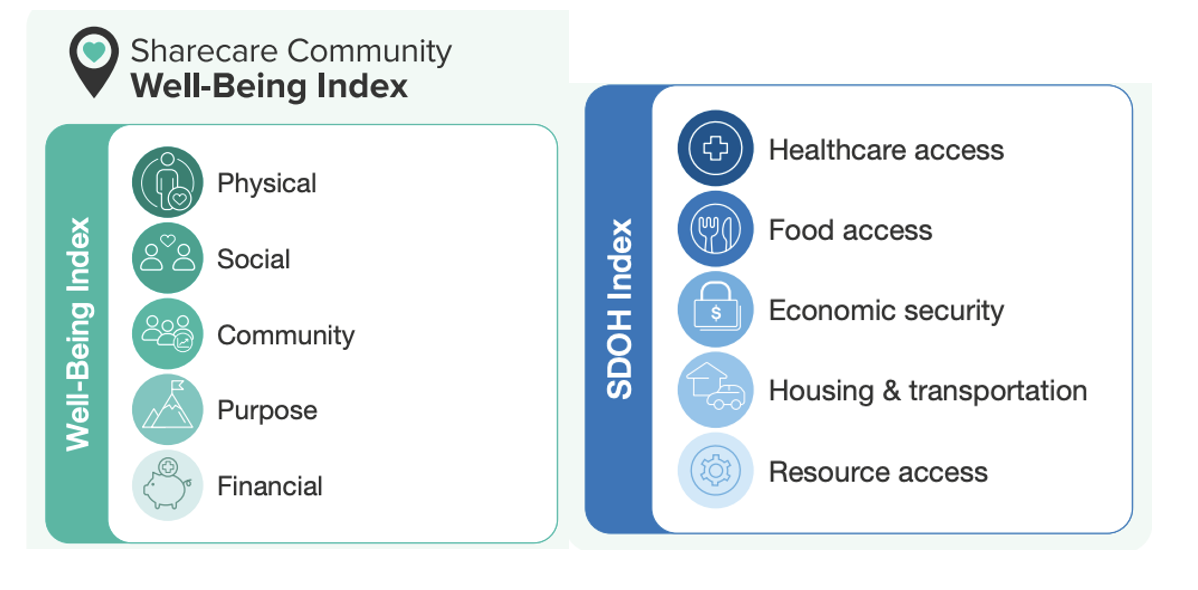 Sharecare Community
Well-Being Index

Well-Being Index

Physical

Social

Community

Purpose

Financial

SDOH Index

Healthcare access

Food access

Economic security

Housing & transportation

Resource access